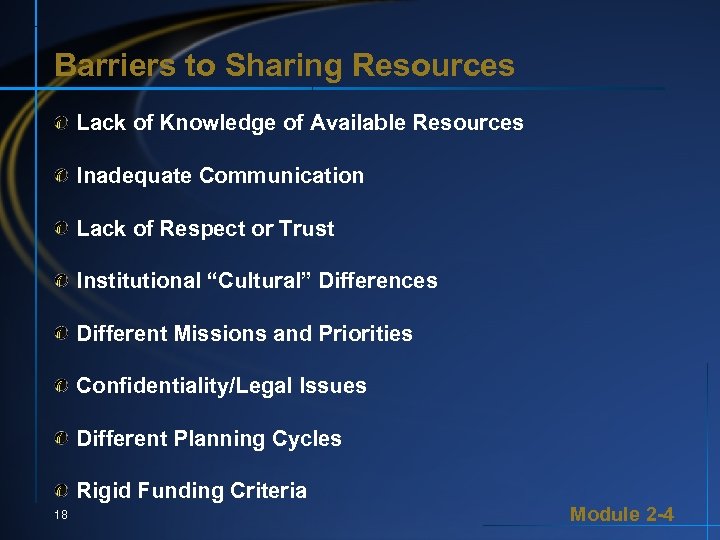 Barriers to Sharing Resources

Lack of Knowledge of Available Resources

Inadequate Communication

Lack of Respect or Trust

Institutional “Cultural” Differences

Different Missions and Priorities

Confidentiality/Legal Issues

Different Planning Cycles

Rigid Funding Criteria

18

Module 2-4